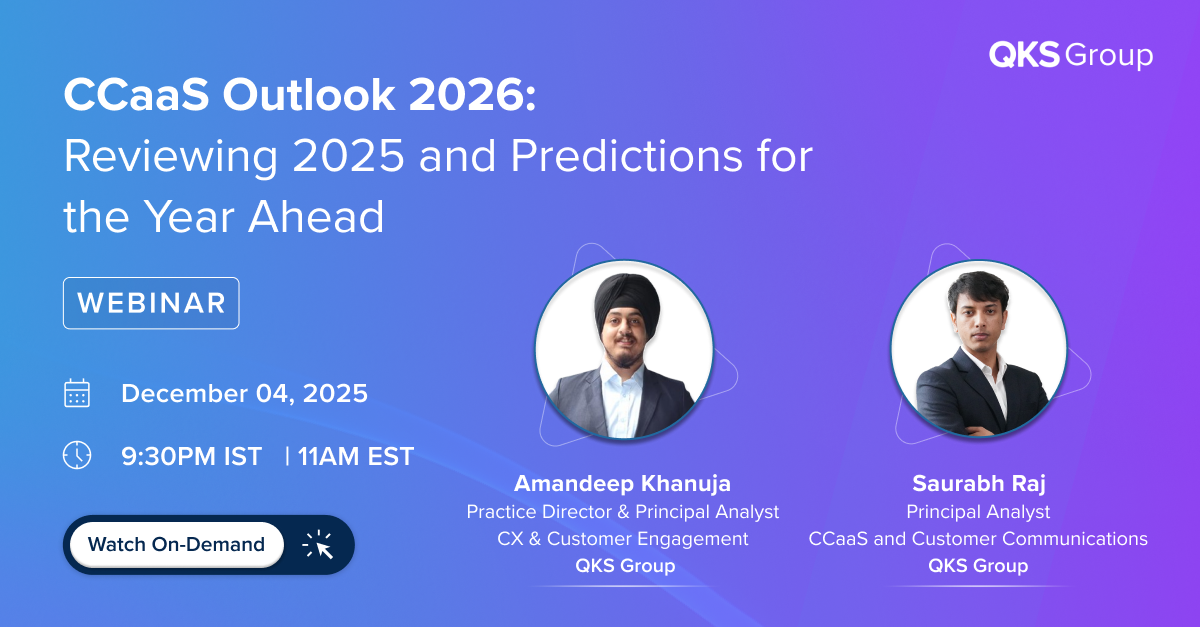 QKS Group

CCaaS Outlook 2026:
Reviewing 2025 and Predictions for the Year Ahead

WEBINAR

December 04, 2025

9:30PM IST | 11AM EST

Watch On-Demand

Amandeep Khanuja
Practice Director & Principal Analyst
CX & Customer Engagement
QKS Group

Saurabh Raj
Principal Analyst
CCaaS and Customer Communications
QKS Group